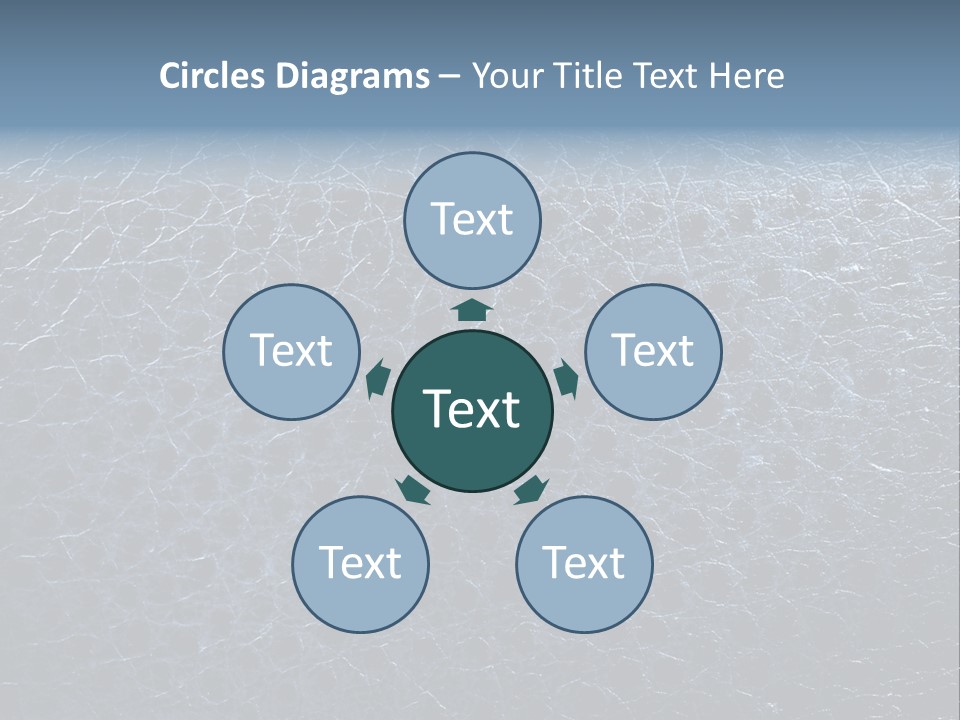 Circles Diagrams – Your Title Text Here

Text

Text

Text

Text

Text

Text